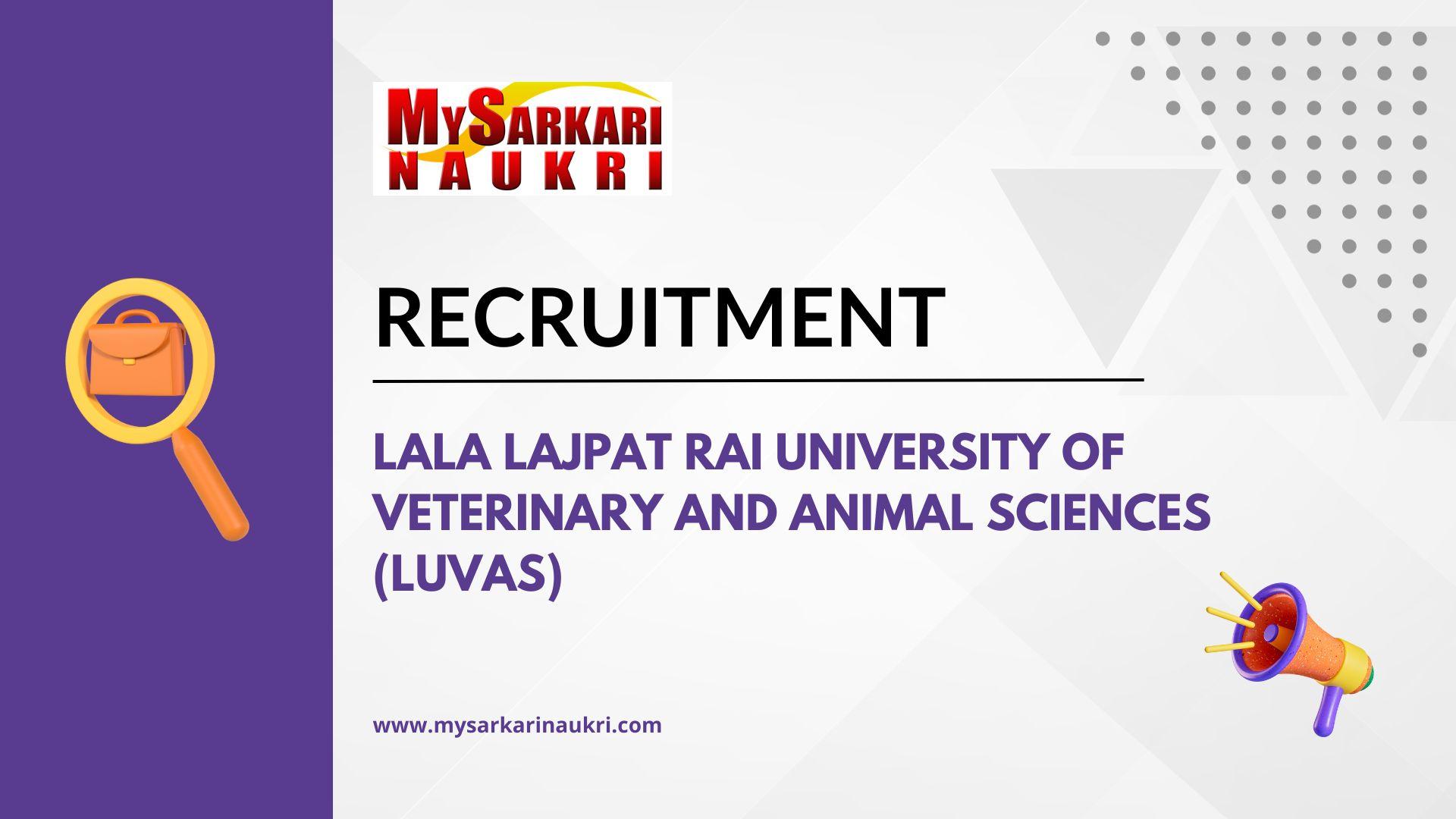 MySarkari
NAUKRI

RECRUITMENT

LALA LAJPAT RAI UNIVERSITY OF VETERINARY AND ANIMAL SCIENCES (LUVAS)

www.mysarkarinaukri.com